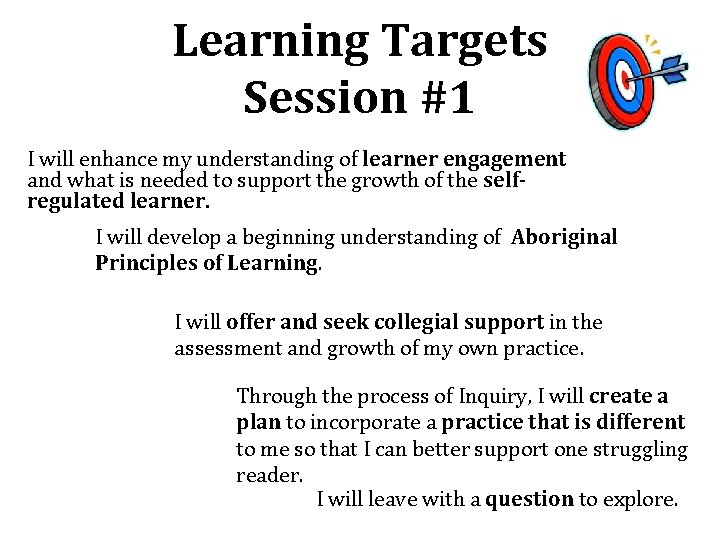 Learning Targets
Session #1

I will enhance my understanding of learner engagement and what is needed to support the growth of the self-regulated learner.

I will develop a beginning understanding of Aboriginal Principles of Learning.

I will offer and seek collegial support in the assessment and growth of my own practice.

Through the process of Inquiry, I will create a plan to incorporate a practice that is different to me so that I can better support one struggling reader.

I will leave with a question to explore.